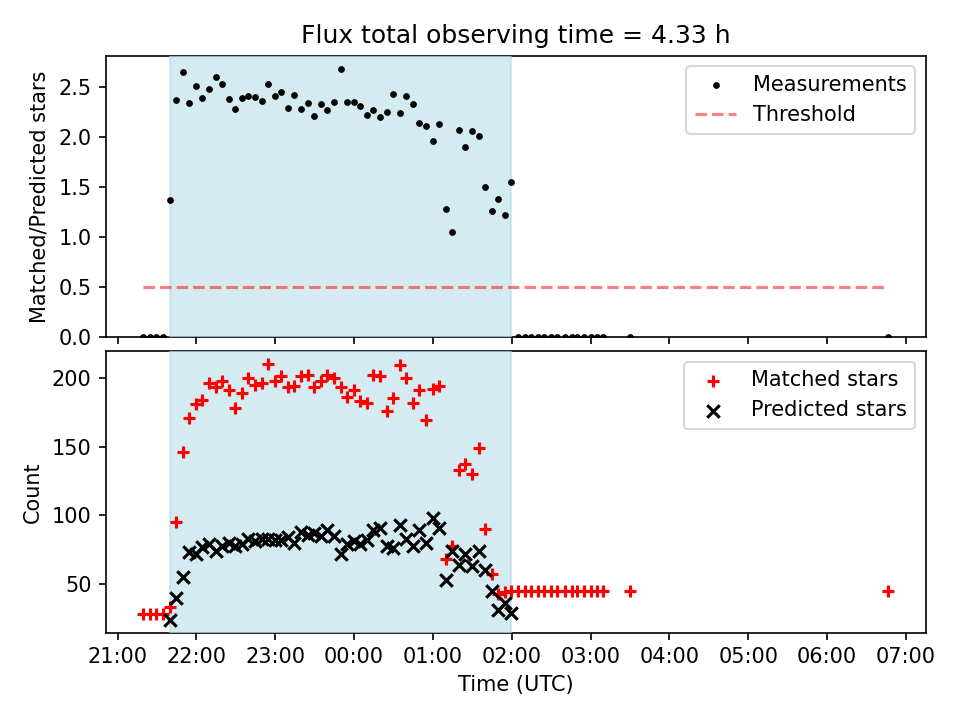 Flux total observing time = 4.33 h

Matched/Predicted stars

2.5
2.0
1.5
1.0
0.5
0.0

Measurements
Threshold

Count

200
150
100
50

Matched stars
Predicted stars

21:00 22:00 23:00 00:00 01:00 02:00 03:00 04:00 05:00 06:00 07:00

Time (UTC)